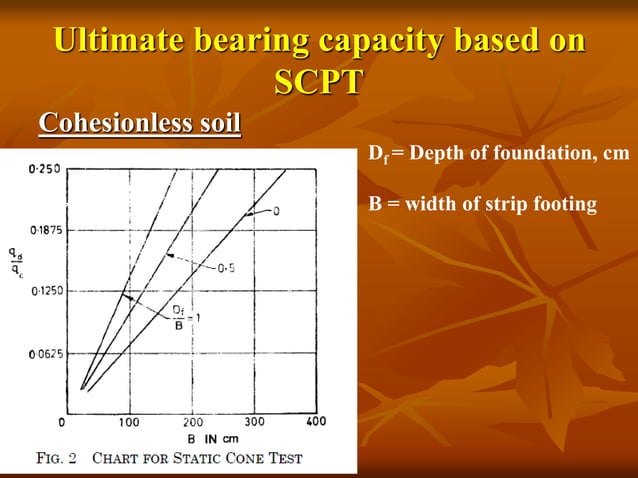 Ultimate bearing capacity based on SCPT

Cohesionless soil

$D_f$ = Depth of foundation, cm

B = width of strip footing

0·250

0·1875

0·1250

0·0625

$\frac{q_d}{q_c}$

0

0·5

$\frac{D_f}{B} = 1$

0 100 200 300 400

B IN cm

FIG. 2 CHART FOR STATIC CONE TEST